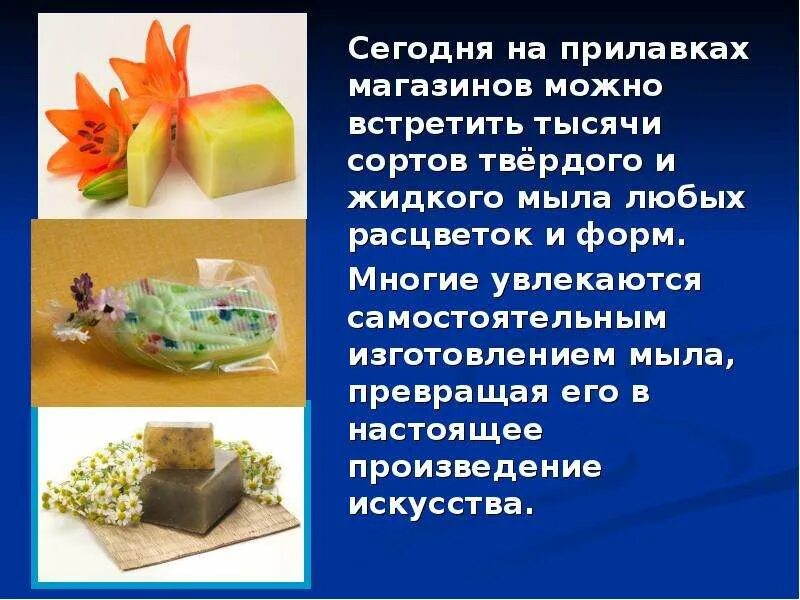 Сегодня на прилавках магазинов можно встретить тысячи сортов твёрдого и жидкого мыла любых расцветок и форм.

Многие увлекаются самостоятельным изготовлением мыла, превращая его в настоящее произведение искусства.